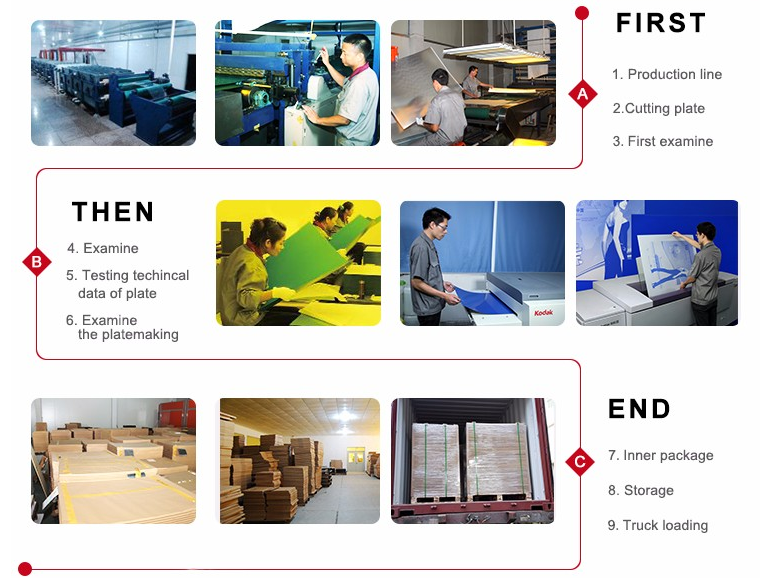 FIRST

A

1. Production line

2.Cutting plate

3. First examine

THEN

B

4. Examine

5. Testing techincal data of plate

6. Examine the platemaking

Kodak

END

C

7. Inner package

8. Storage

9. Truck loading